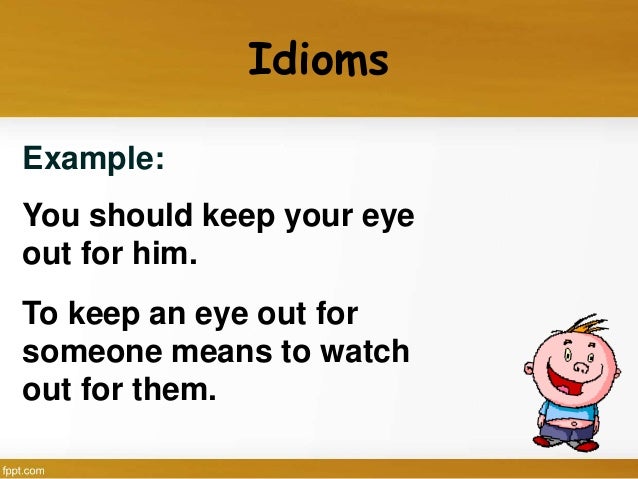 Idioms

Example:

You should keep your eye out for him.

To keep an eye out for someone means to watch out for them.

fppt.com